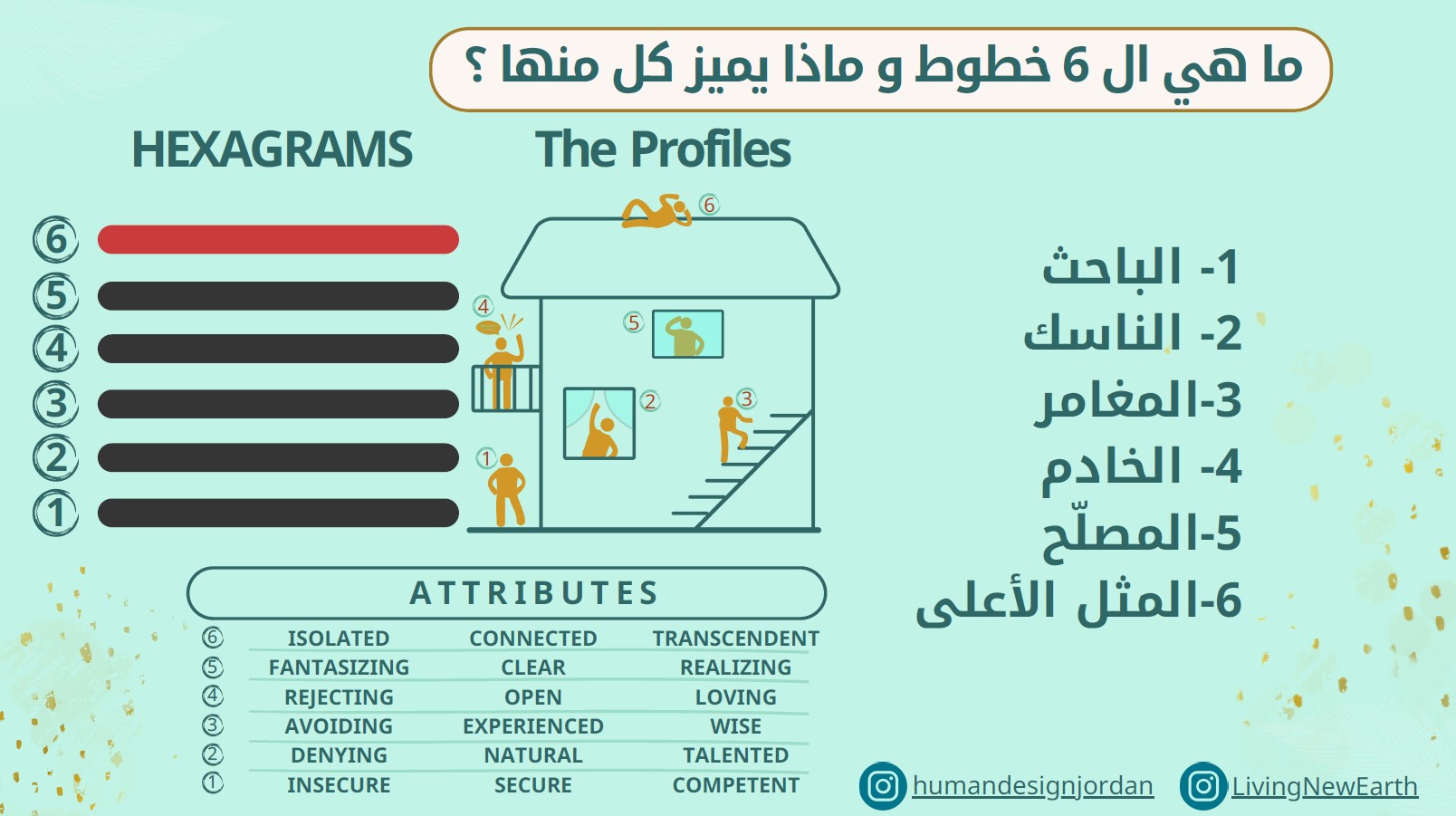 ما هي ال 6 خطوط و ماذا يميز كل منها ؟

HEXAGRAMS

The Profiles

6
5
4
3
2
1

6
4
5
2
3
1

1- الباحث
2- الناسك
3-المغامر
4- الخادم
5-المصلّح
6-المثل الأعلى

ATTRIBUTES

| | | | |
|---|---|---|---|
| 6 | ISOLATED | CONNECTED | TRANSCENDENT |
| 5 | FANTASIZING | CLEAR | REALIZING |
| 4 | REJECTING | OPEN | LOVING |
| 3 | AVOIDING | EXPERIENCED | WISE |
| 2 | DENYING | NATURAL | TALENTED |
| 1 | INSECURE | SECURE | COMPETENT |

humandesignjordan

LivingNewEarth